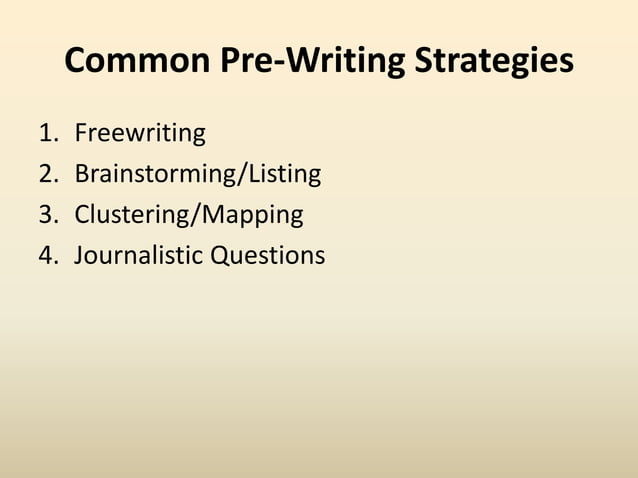 Common Pre-Writing Strategies

1. Freewriting
2. Brainstorming/Listing
3. Clustering/Mapping
4. Journalistic Questions